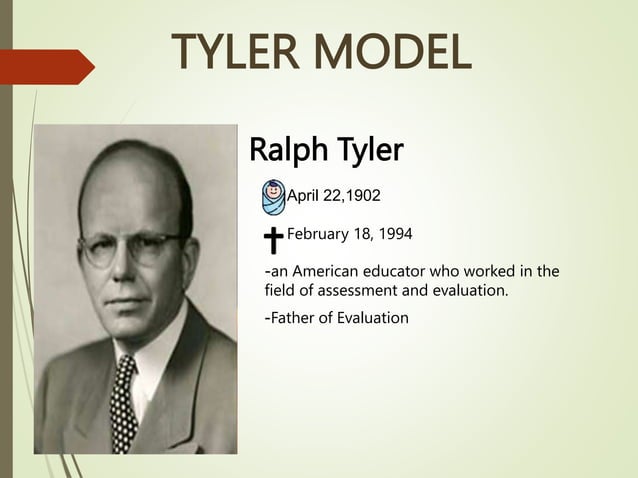 TYLER MODEL

Ralph Tyler

April 22,1902

February 18, 1994

-an American educator who worked in the field of assessment and evaluation.

-Father of Evaluation